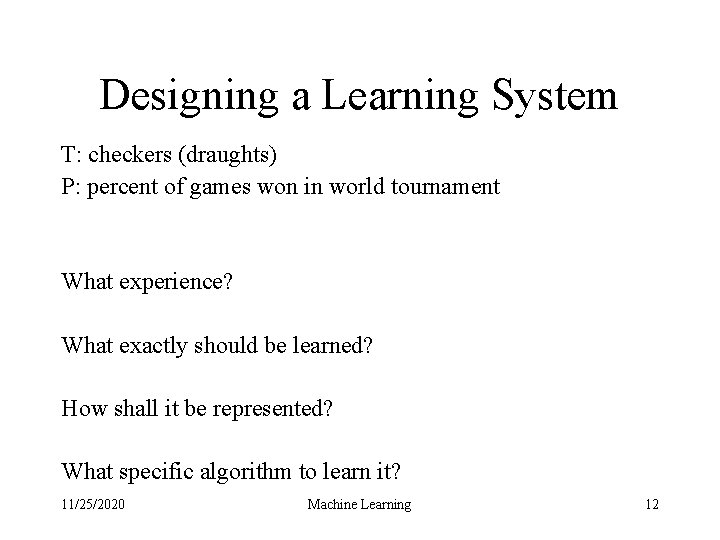 Designing a Learning System

T: checkers (draughts)
P: percent of games won in world tournament

What experience?

What exactly should be learned?

How shall it be represented?

What specific algorithm to learn it?

11/25/2020 Machine Learning 12